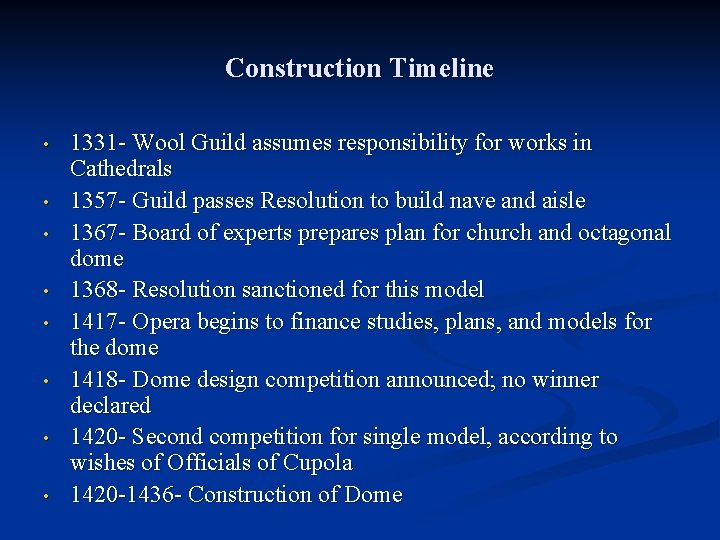 Construction Timeline

• 1331- Wool Guild assumes responsibility for works in Cathedrals
• 1357- Guild passes Resolution to build nave and aisle
• 1367- Board of experts prepares plan for church and octagonal dome
• 1368- Resolution sanctioned for this model
• 1417- Opera begins to finance studies, plans, and models for the dome
• 1418- Dome design competition announced; no winner declared
• 1420- Second competition for single model, according to wishes of Officials of Cupola
• 1420-1436- Construction of Dome